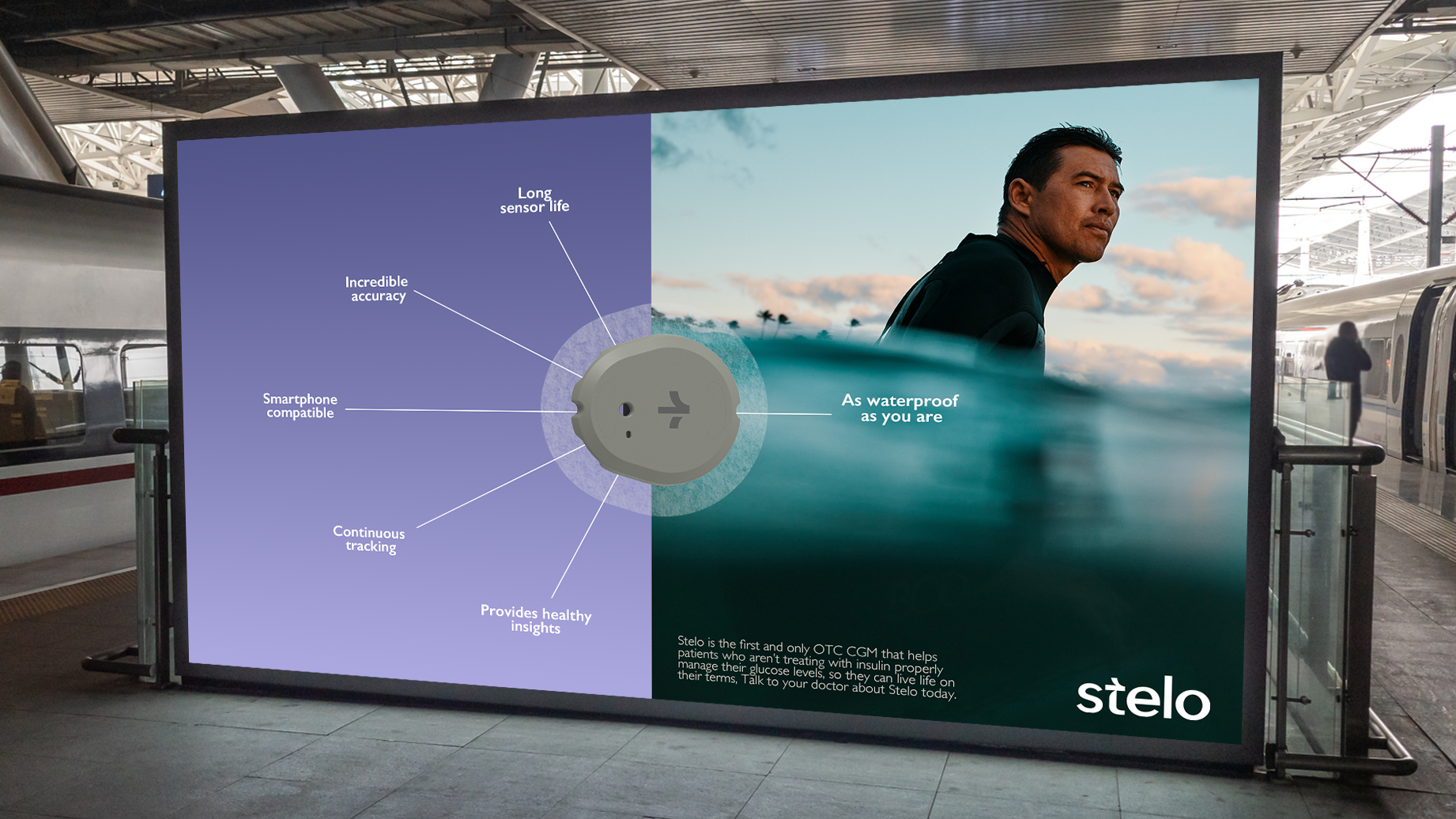 Long sensor life

Incredible accuracy

Smartphone compatible

Continuous tracking

Provides healthy insights

As waterproof as you are

Stelo is the first and only OTC CGM that helps patients who aren't treating with insulin properly manage their glucose levels, so they can live life on their terms. Talk to your doctor about Stelo today.

stelo